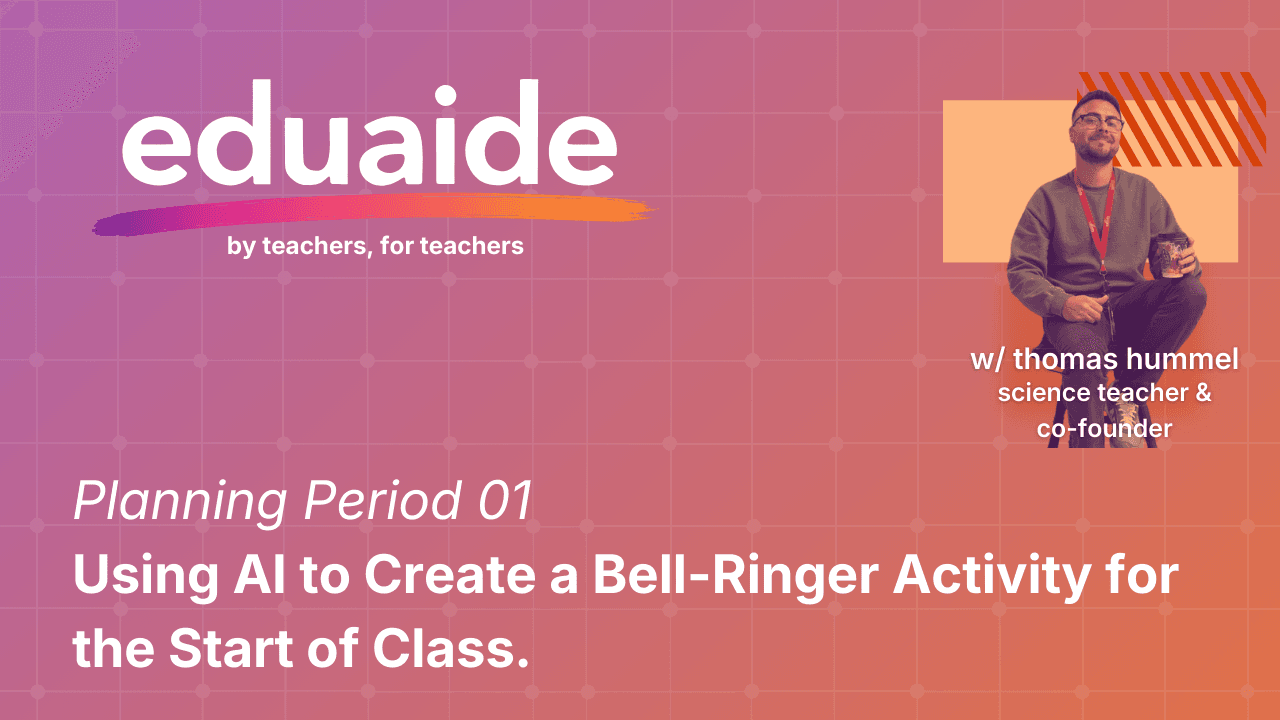 eduaide
by teachers, for teachers

w/ thomas hummel
science teacher & co-founder

Planning Period 01
Using AI to Create a Bell-Ringer Activity for the Start of Class.